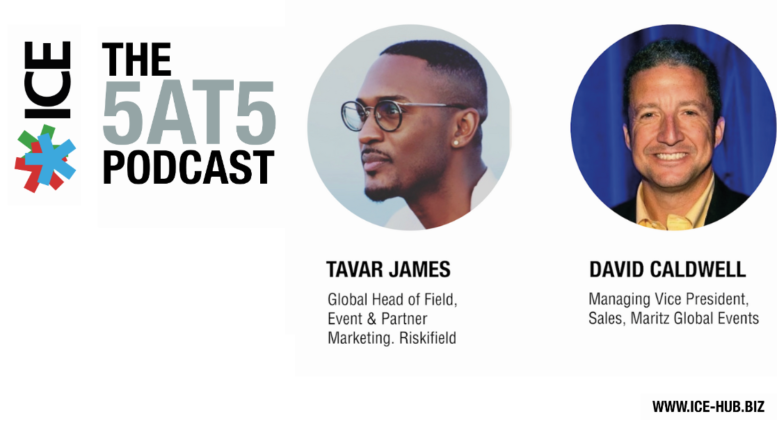 ICE

THE
5AT5
PODCAST

TAVAR JAMES
Global Head of Field, Event & Partner Marketing. Riskifield

DAVID CALDWELL
Managing Vice President, Sales, Maritz Global Events

WWW.ICE-HUB.BIZ